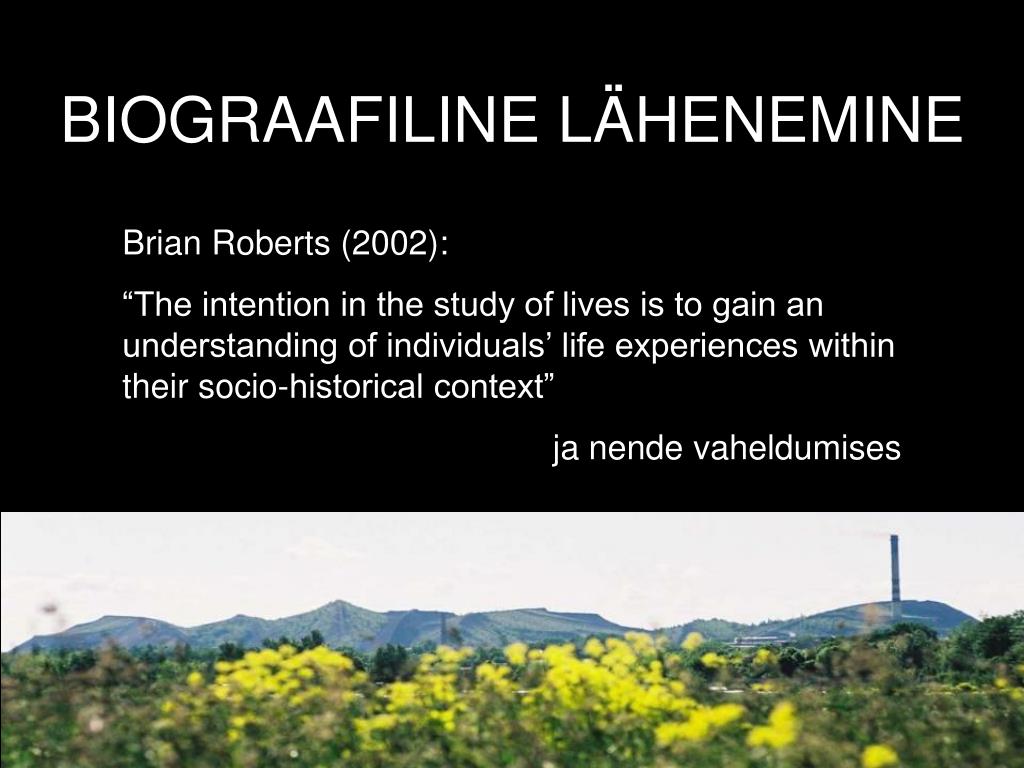 BIOGRAAFILINE LÄHENEMINE

Brian Roberts (2002):

“The intention in the study of lives is to gain an understanding of individuals’ life experiences within their socio-historical context”

ja nende vaheldumises